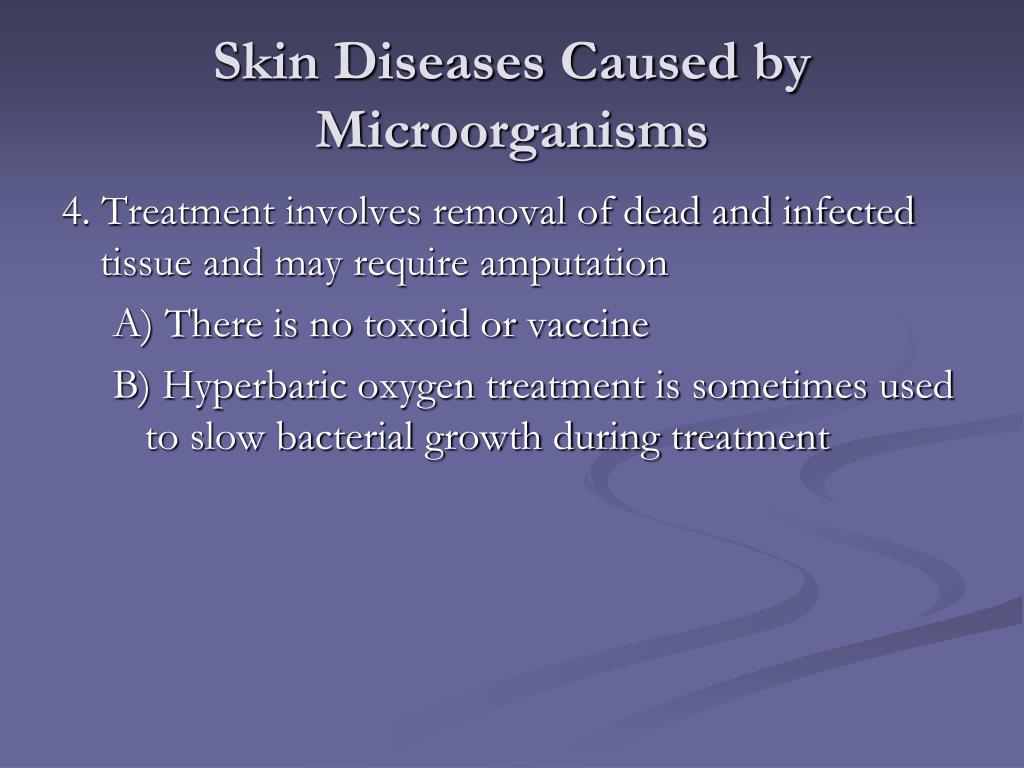 Skin Diseases Caused by Microorganisms

4. Treatment involves removal of dead and infected tissue and may require amputation

A) There is no toxoid or vaccine

B) Hyperbaric oxygen treatment is sometimes used to slow bacterial growth during treatment